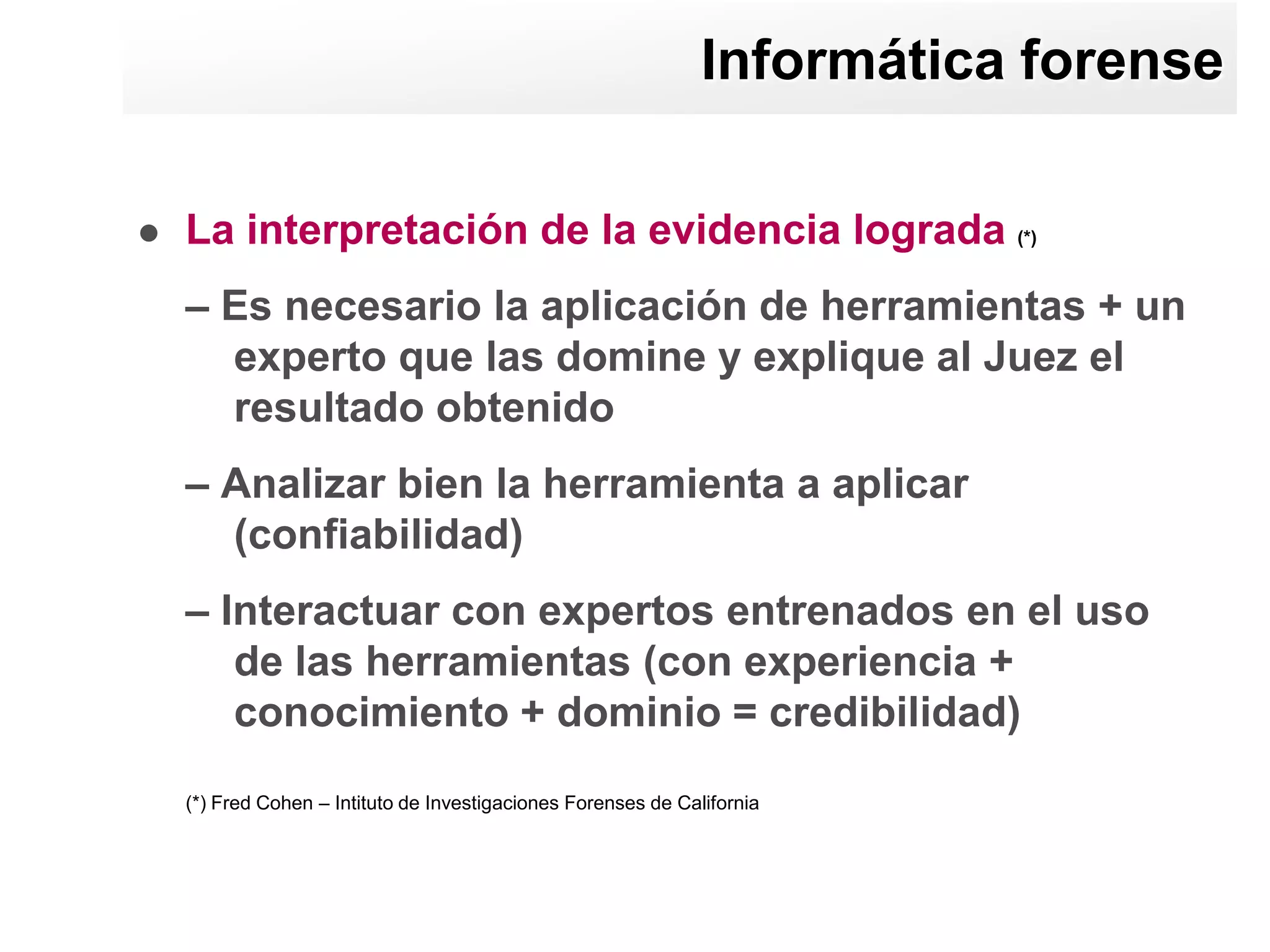 Informática forense

• La interpretación de la evidencia lograda (*)

– Es necesario la aplicación de herramientas + un experto que las domine y explique al Juez el resultado obtenido

– Analizar bien la herramienta a aplicar (confiabilidad)

– Interactuar con expertos entrenados en el uso de las herramientas (con experiencia + conocimiento + dominio = credibilidad)

(*) Fred Cohen – Intituto de Investigaciones Forenses de California